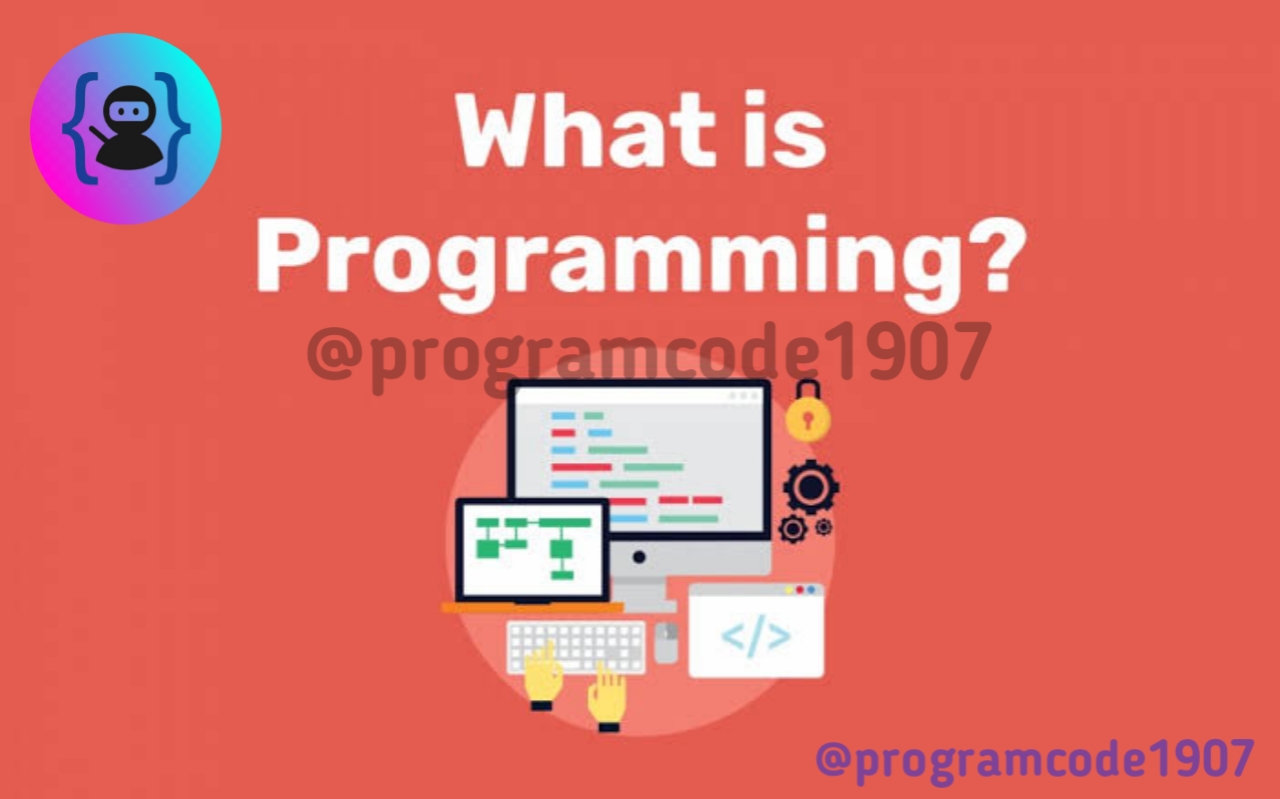 What is Programming?

@programcode1907

</>

@programcode1907